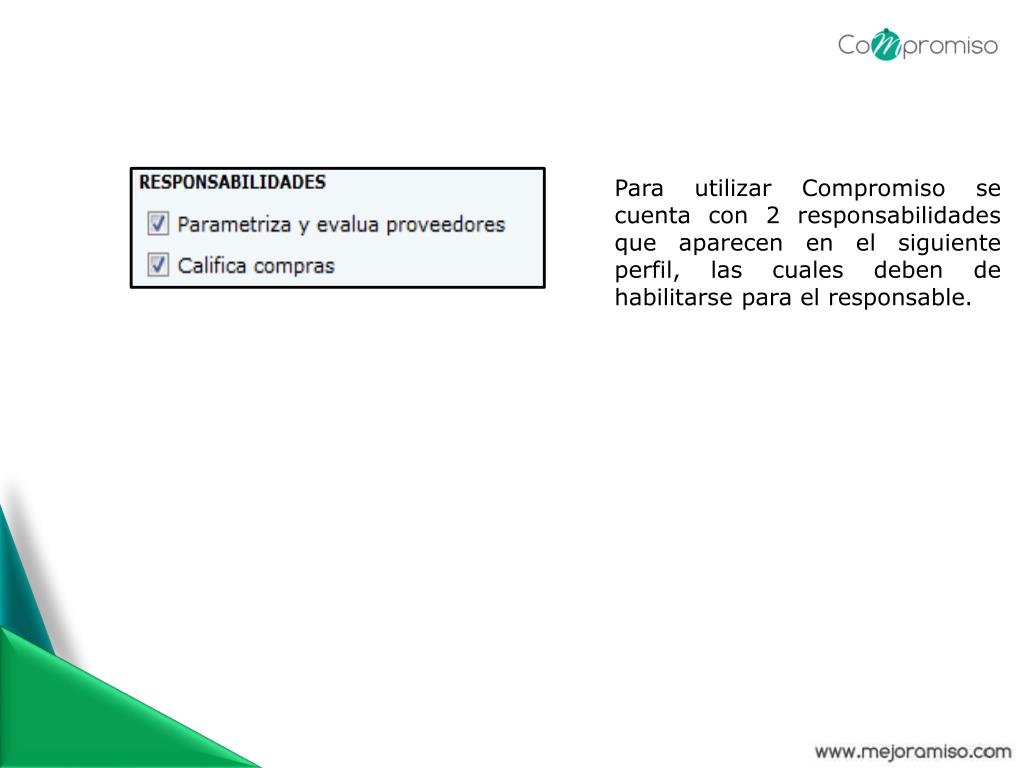 Compromiso

RESPONSABILIDADES
Parametriza y evalua proveedores
Califica compras

Para utilizar Compromiso se cuenta con 2 responsabilidades que aparecen en el siguiente perfil, las cuales deben de habilitarse para el responsable.

www.mejoramiso.com